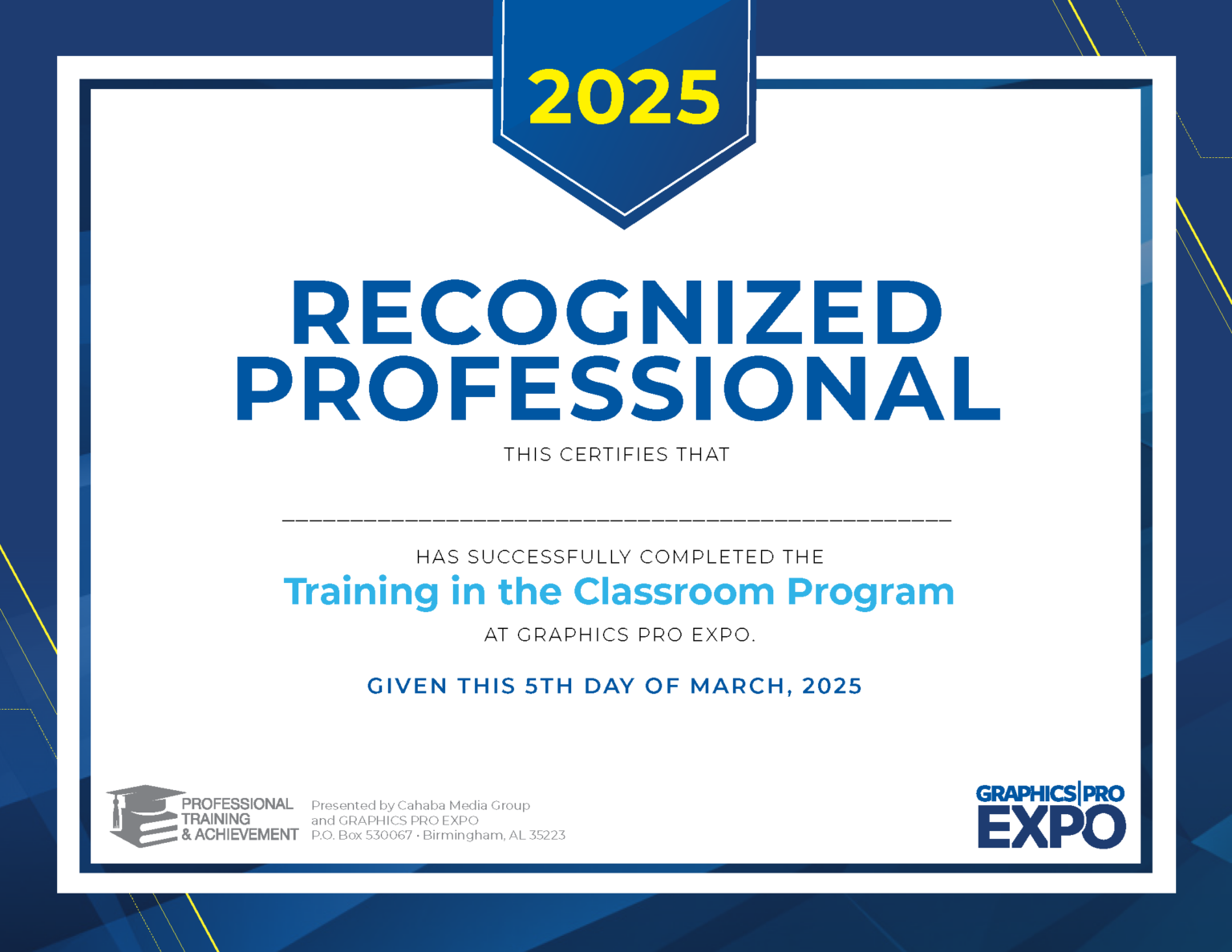 2025

RECOGNIZED PROFESSIONAL

THIS CERTIFIES THAT

_______________________________________________

HAS SUCCESSFULLY COMPLETED THE

Training in the Classroom Program

AT GRAPHICS PRO EXPO.

GIVEN THIS 5TH DAY OF MARCH, 2025

PROFESSIONAL TRAINING & ACHIEVEMENT

Presented by Cahaba Media Group and GRAPHICS PRO EXPO
P.O. Box 530067 • Birmingham, AL 35223

GRAPHICS|PRO EXPO